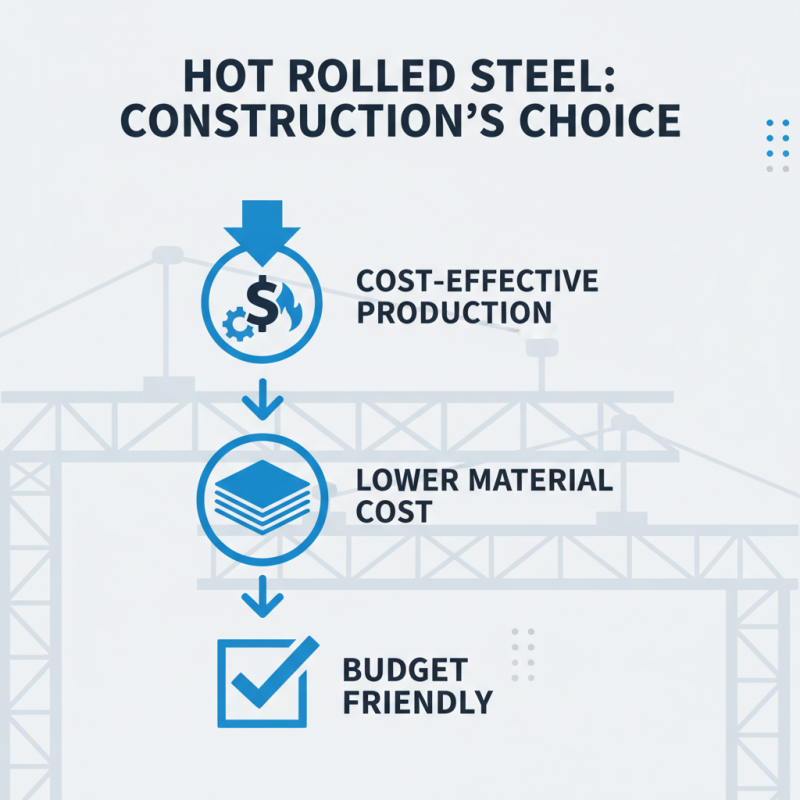 HOT ROLLED STEEL: CONSTRUCTION'S CHOICE

$

COST-EFFECTIVE PRODUCTION

LOWER MATERIAL COST

BUDGET FRIENDLY